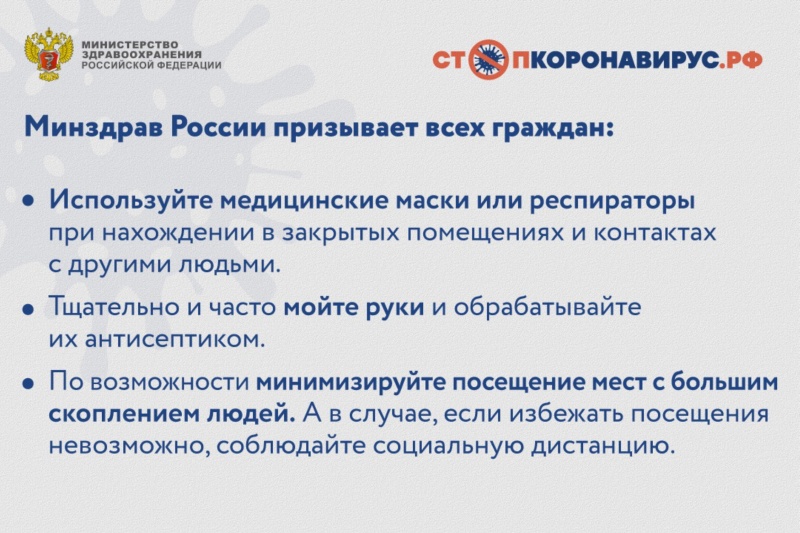 МИНИСТЕРСТВО ЗДРАВООХРАНЕНИЯ РОССИЙСКОЙ ФЕДЕРАЦИИ

СТОПКОРОНАВИРУС.РФ

Минздрав России призывает всех граждан:

• Используйте медицинские маски или респираторы при нахождении в закрытых помещениях и контактах с другими людьми.

• Тщательно и часто мойте руки и обрабатывайте их антисептиком.

• По возможности минимизируйте посещение мест с большим скоплением людей. А в случае, если избежать посещения невозможно, соблюдайте социальную дистанцию.